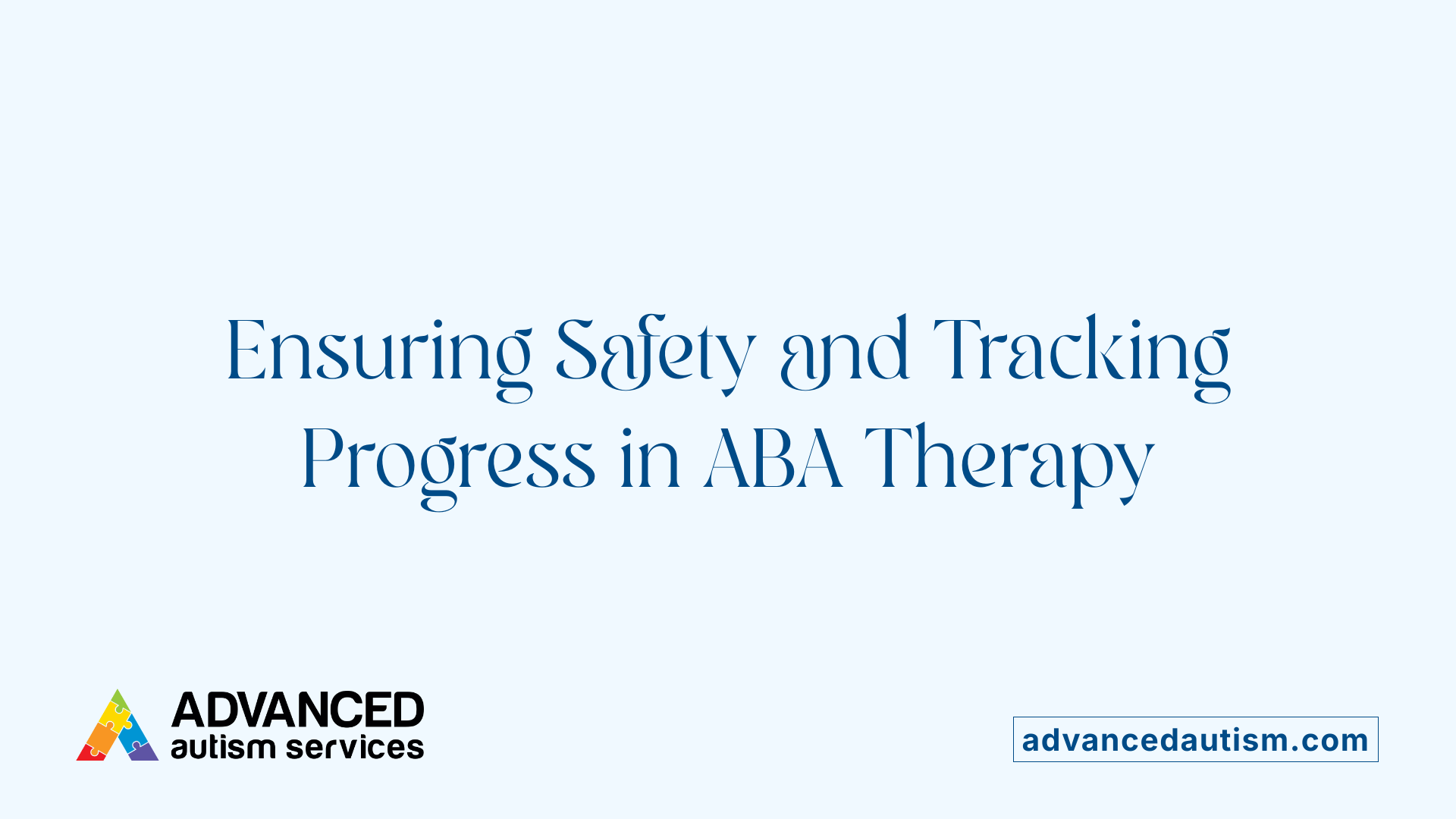 Ensuring Safety and Tracking Progress in ABA Therapy

ADVANCED
autism services

advancedautism.com